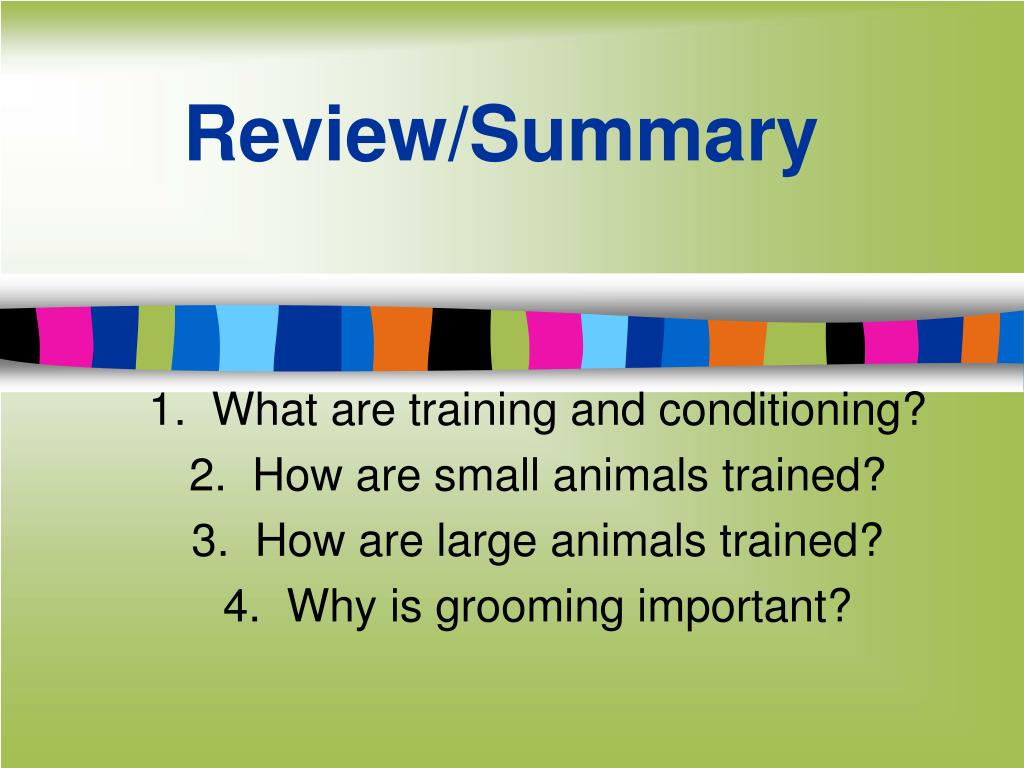 Review/Summary

1. What are training and conditioning?
2. How are small animals trained?
3. How are large animals trained?
4. Why is grooming important?